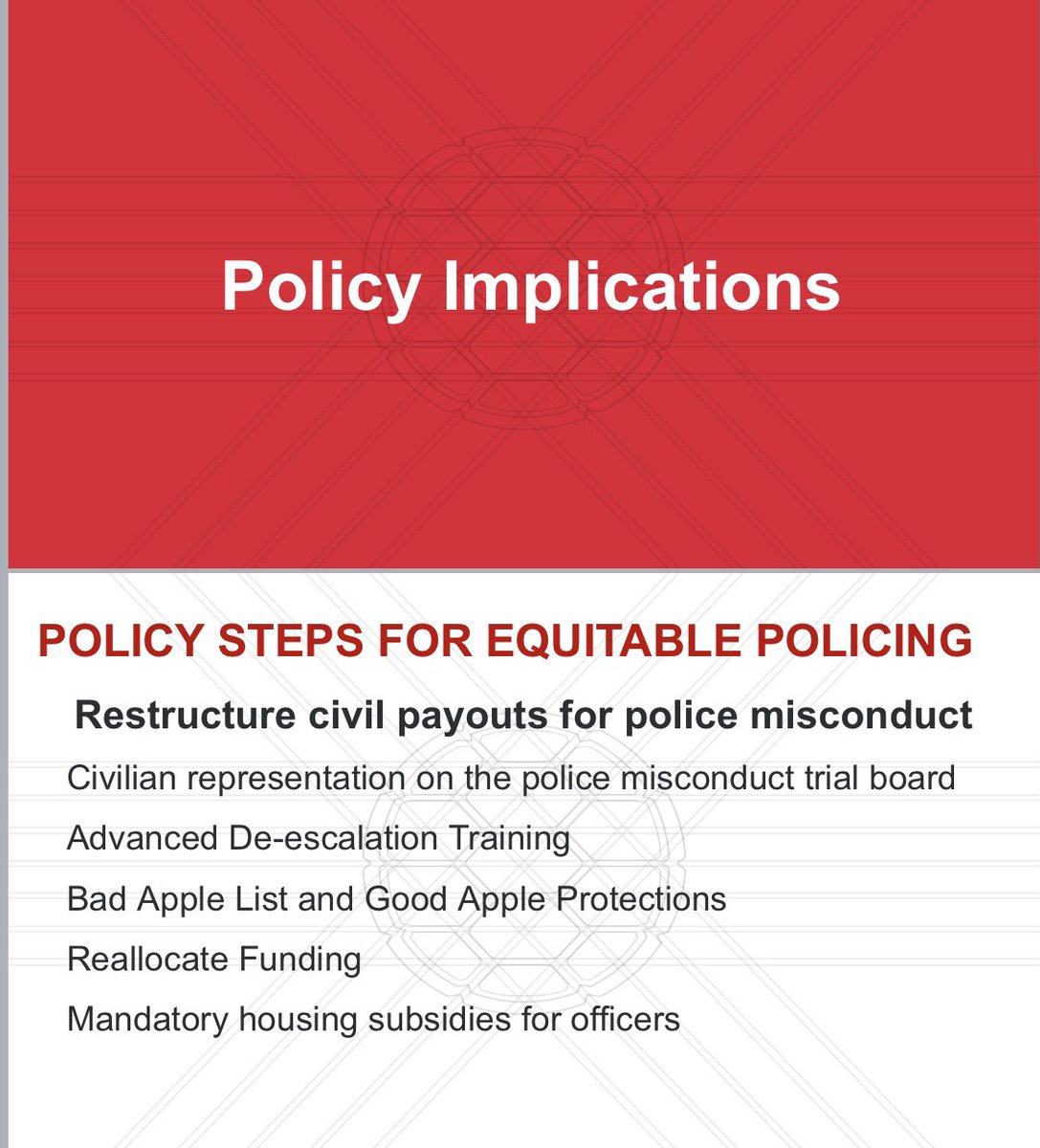 Policy Implications

POLICY STEPS FOR EQUITABLE POLICING

Restructure civil payouts for police misconduct

Civilian representation on the police misconduct trial board

Advanced De-escalation Training

Bad Apple List and Good Apple Protections

Reallocate Funding

Mandatory housing subsidies for officers